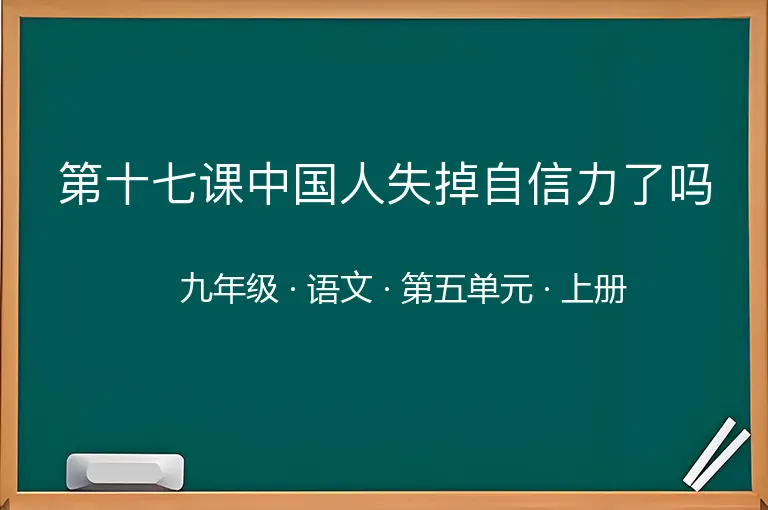 第十七课中国人失掉自信力了吗

九年级 · 语文 · 第五单元 · 上册